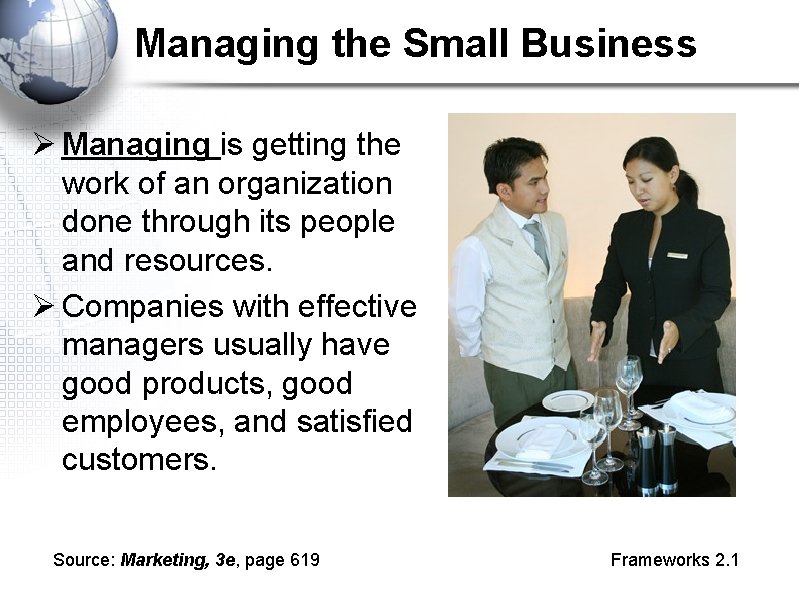 Managing the Small Business

➢ Managing is getting the work of an organization done through its people and resources.

➢ Companies with effective managers usually have good products, good employees, and satisfied customers.

Source: Marketing, 3e, page 619

Frameworks 2.1